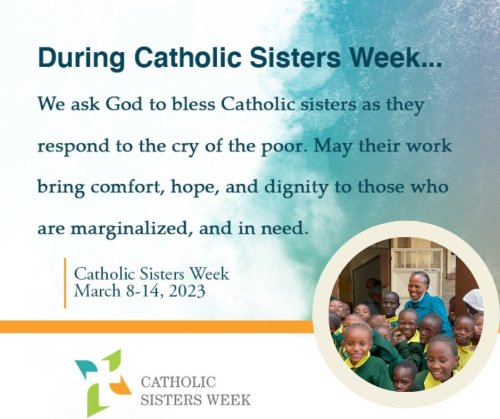 During Catholic Sisters Week...

We ask God to bless Catholic sisters as they respond to the cry of the poor. May their work bring comfort, hope, and dignity to those who are marginalized, and in need.

Catholic Sisters Week
March 8-14, 2023

CATHOLIC
SISTERS WEEK